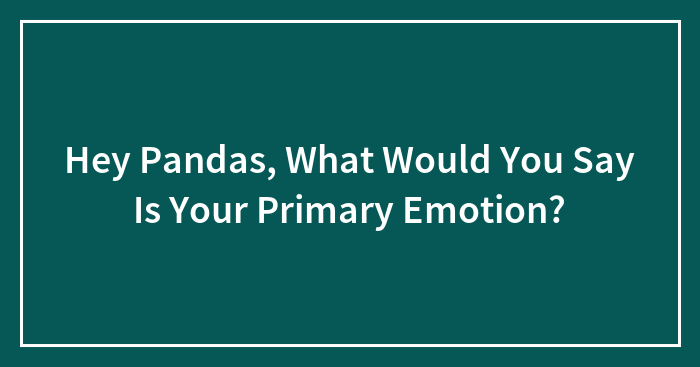 Hey Pandas, What Would You Say Is Your Primary Emotion?